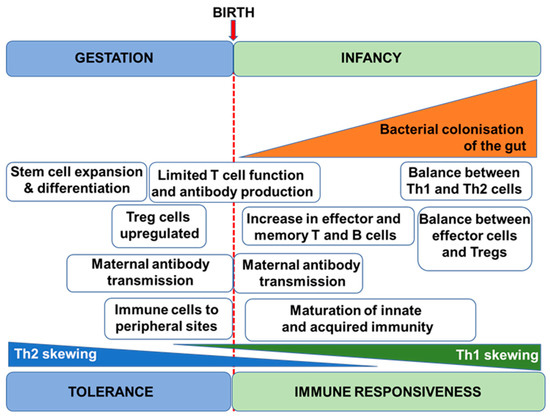 BIRTH

GESTATION

INFANCY

Bacterial colonisation of the gut

Stem cell expansion & differentiation

Limited T cell function and antibody production

Balance between Th1 and Th2 cells

Treg cells upregulated

Increase in effector and memory T and B cells

Balance between effector cells and Tregs

Maternal antibody transmission

Maternal antibody transmission

Immune cells to peripheral sites

Maturation of innate and acquired immunity

Th2 skewing

Th1 skewing

TOLERANCE

IMMUNE RESPONSIVENESS